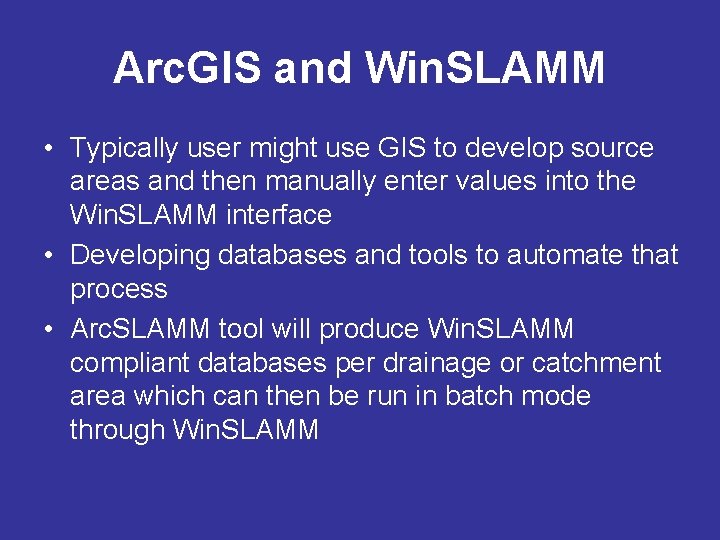 ArcGIS and WinSLAMM

• Typically user might use GIS to develop source areas and then manually enter values into the WinSLAMM interface

• Developing databases and tools to automate that process

• ArcSLAMM tool will produce WinSLAMM compliant databases per drainage or catchment area which can then be run in batch mode through WinSLAMM